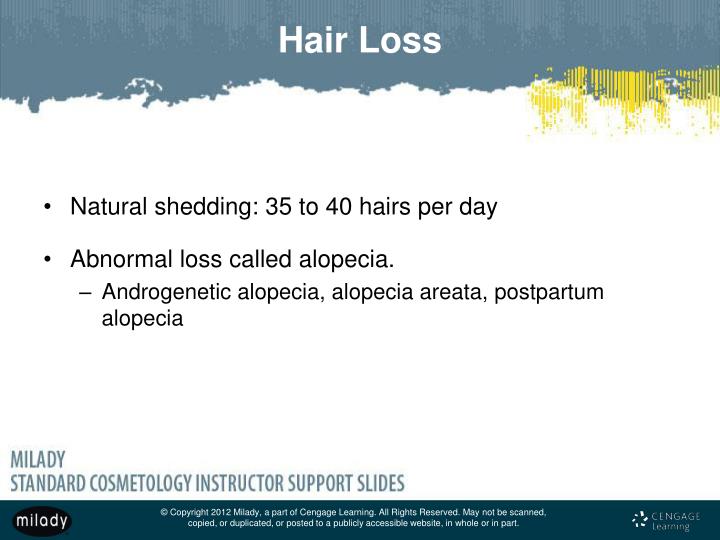 Hair Loss

• Natural shedding: 35 to 40 hairs per day

• Abnormal loss called alopecia.
– Androgenetic alopecia, alopecia areata, postpartum alopecia

MILADY
STANDARD COSMETOLOGY INSTRUCTOR SUPPORT SLIDES

milady

© Copyright 2012 Milady, a part of Cengage Learning. All Rights Reserved. May not be scanned, copied, or duplicated, or posted to a publicly accessible website, in whole or in part.

CENGAGE Learning